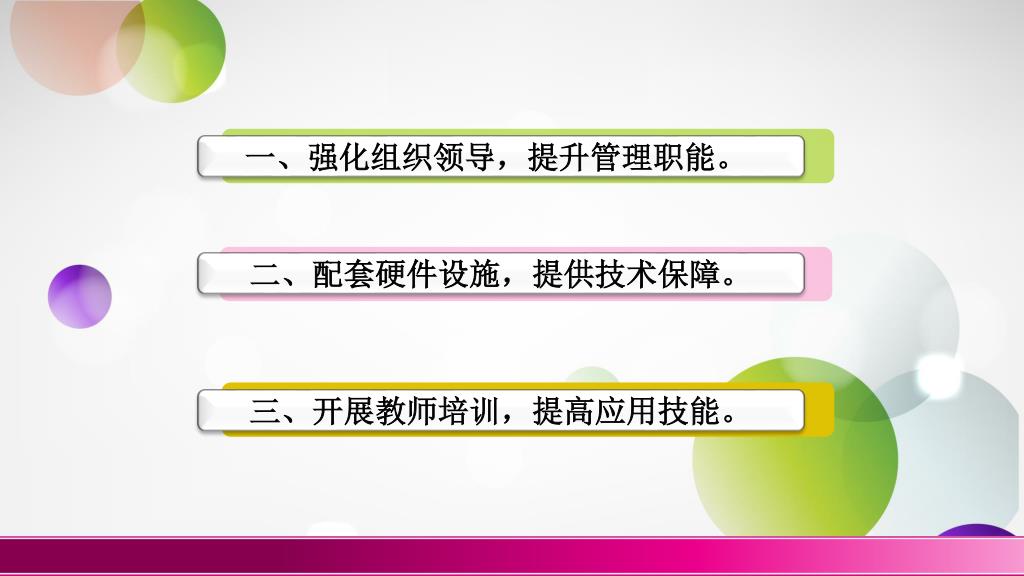 一、强化组织领导，提升管理职能。

二、配套硬件设施，提供技术保障。

三、开展教师培训，提高应用技能。